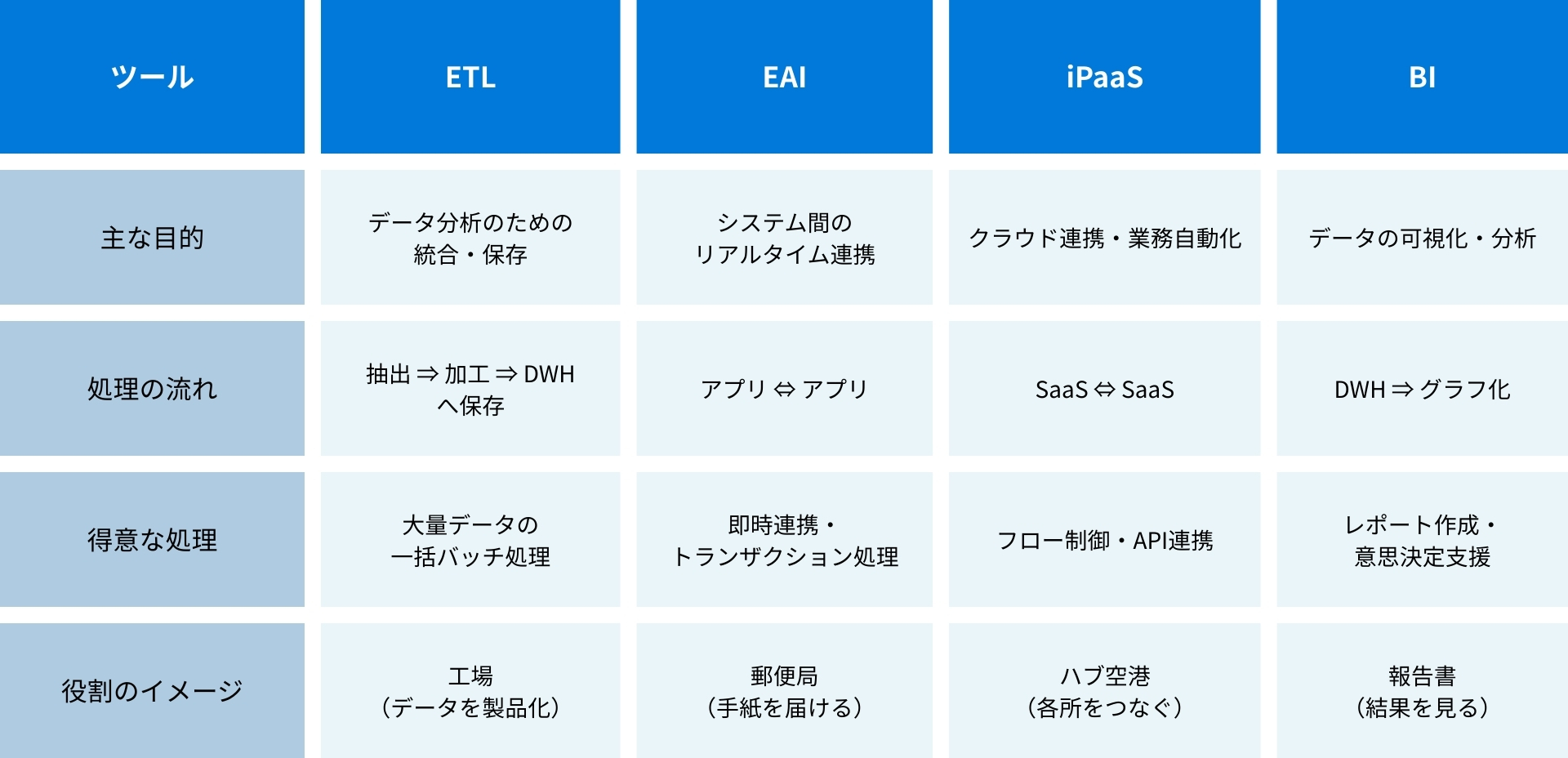 | ツール | ETL | EAI | iPaaS | BI |
|---|---|---|---|---|
| 主な目的 | データ分析のための統合・保存 | システム間のリアルタイム連携 | クラウド連携・業務自動化 | データの可視化・分析 |
| 処理の流れ | 抽出 ⇒ 加工 ⇒ DWHへ保存 | アプリ ⇔ アプリ | SaaS ⇔ SaaS | DWH ⇒ グラフ化 |
| 得意な処理 | 大量データの一括バッチ処理 | 即時連携・トランザクション処理 | フロー制御・API連携 | レポート作成・意思決定支援 |
| 役割のイメージ | 工場（データを製品化） | 郵便局（手紙を届ける） | ハブ空港（各所をつなぐ） | 報告書（結果を見る） |